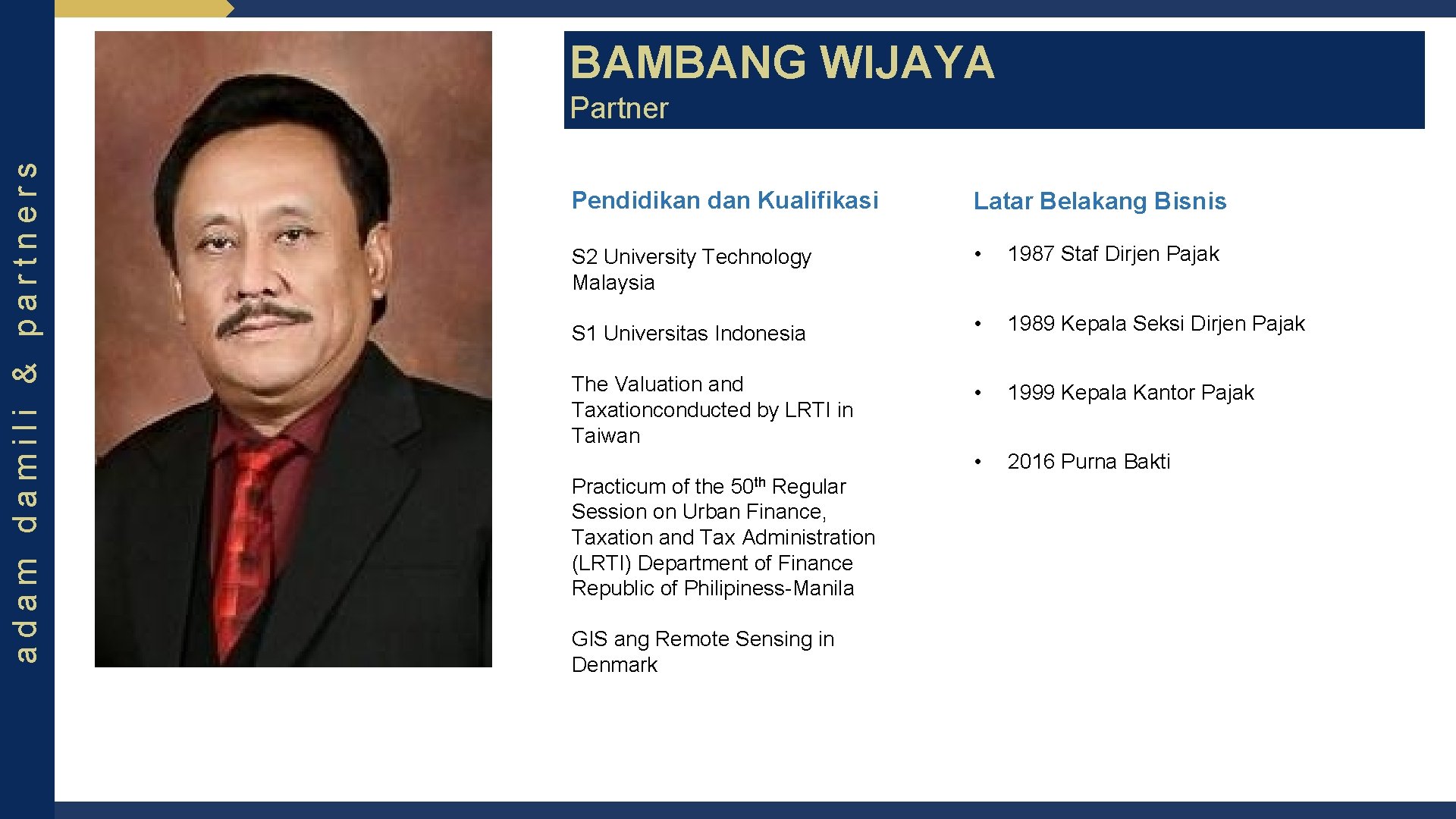 adam damili & partners

BAMBANG WIJAYA

Partner

Pendidikan dan Kualifikasi

S2 University Technology Malaysia

S1 Universitas Indonesia

The Valuation and Taxationconducted by LRTI in Taiwan

Practicum of the 50$^{th}$ Regular Session on Urban Finance, Taxation and Tax Administration (LRTI) Department of Finance Republic of Philipiness-Manila

GIS ang Remote Sensing in Denmark

Latar Belakang Bisnis

• 1987 Staf Dirjen Pajak

• 1989 Kepala Seksi Dirjen Pajak

• 1999 Kepala Kantor Pajak

• 2016 Purna Bakti